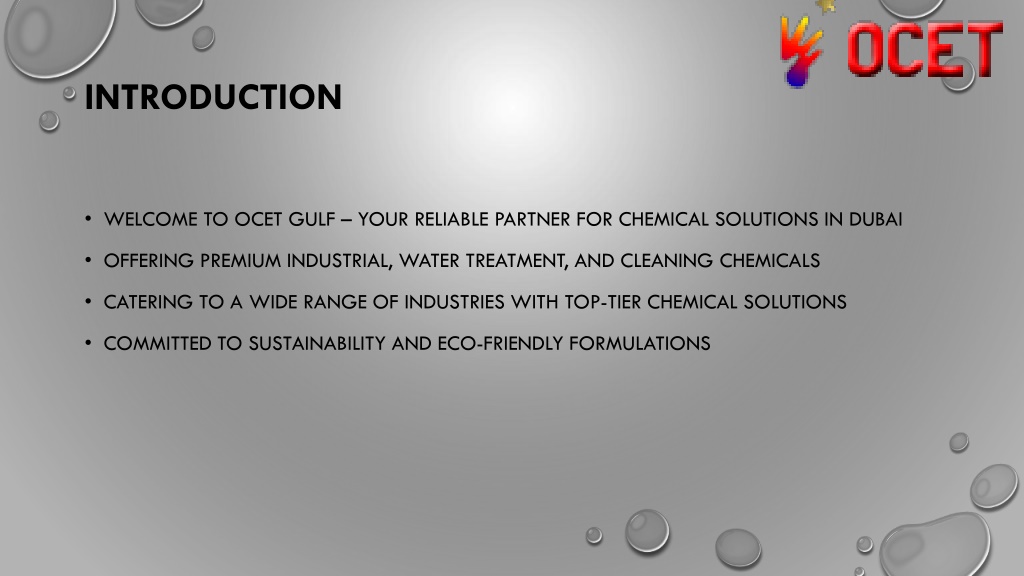 OCET

INTRODUCTION

• WELCOME TO OCET GULF – YOUR RELIABLE PARTNER FOR CHEMICAL SOLUTIONS IN DUBAI
• OFFERING PREMIUM INDUSTRIAL, WATER TREATMENT, AND CLEANING CHEMICALS
• CATERING TO A WIDE RANGE OF INDUSTRIES WITH TOP-TIER CHEMICAL SOLUTIONS
• COMMITTED TO SUSTAINABILITY AND ECO-FRIENDLY FORMULATIONS